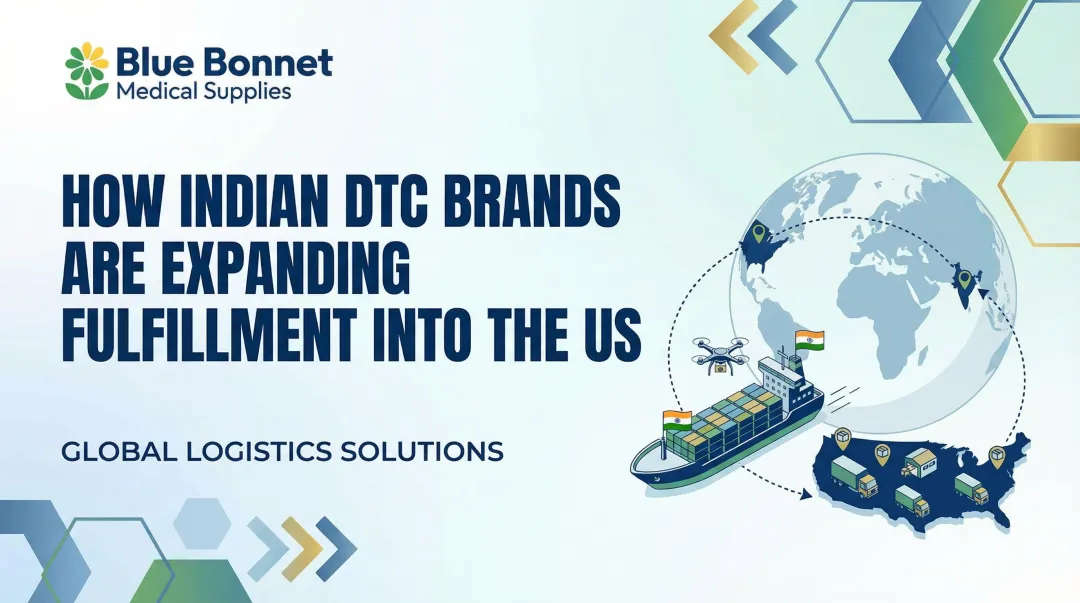 Blue Bonnet
Medical Supplies

HOW INDIAN DTC BRANDS ARE EXPANDING FULFILLMENT INTO THE US

GLOBAL LOGISTICS SOLUTIONS